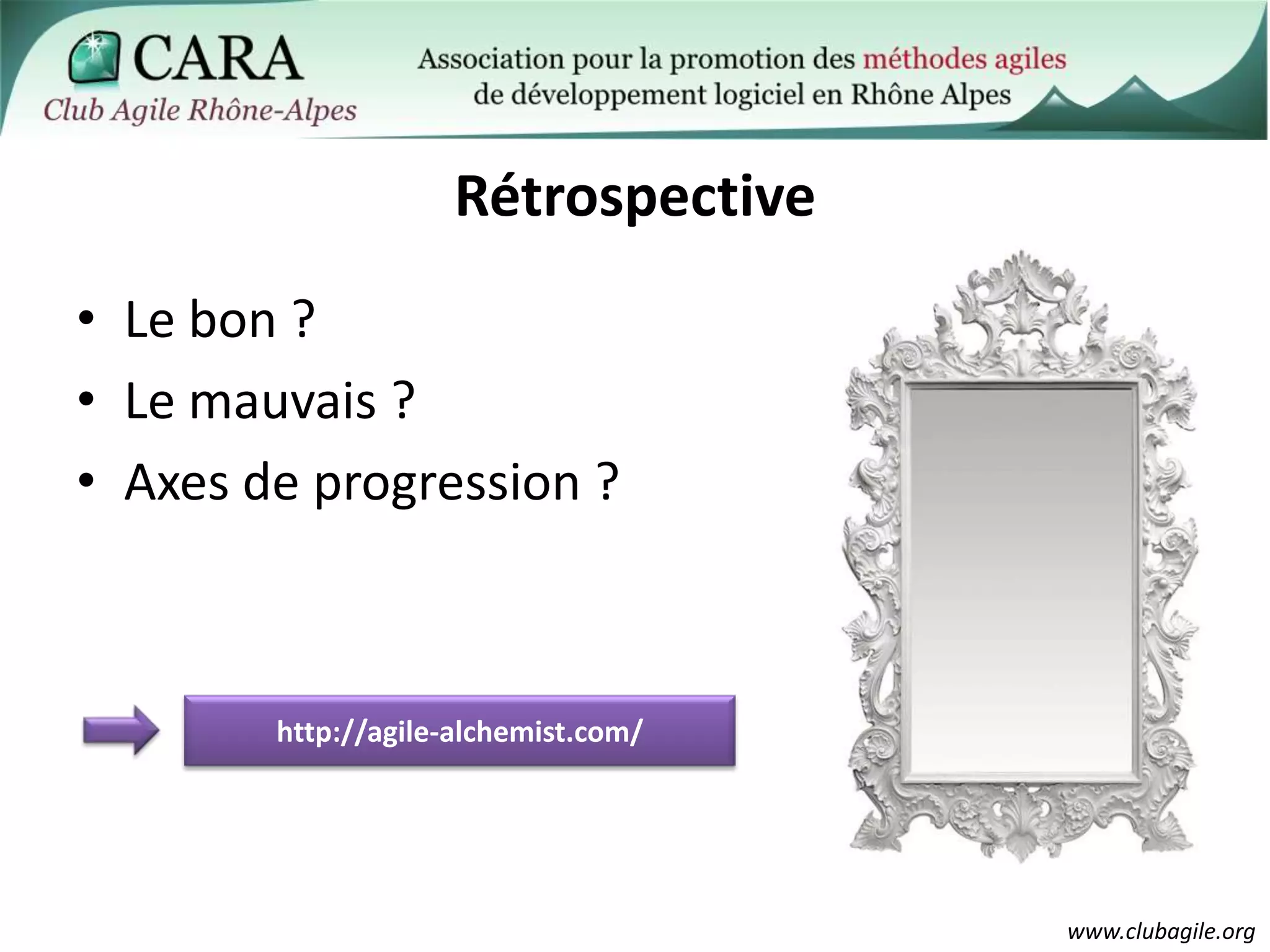 CARA
Club Agile Rhône-Alpes

Association pour la promotion des méthodes agiles de développement logiciel en Rhône Alpes

Rétrospective

• Le bon ?
• Le mauvais ?
• Axes de progression ?

http://agile-alchemist.com/

www.clubagile.org